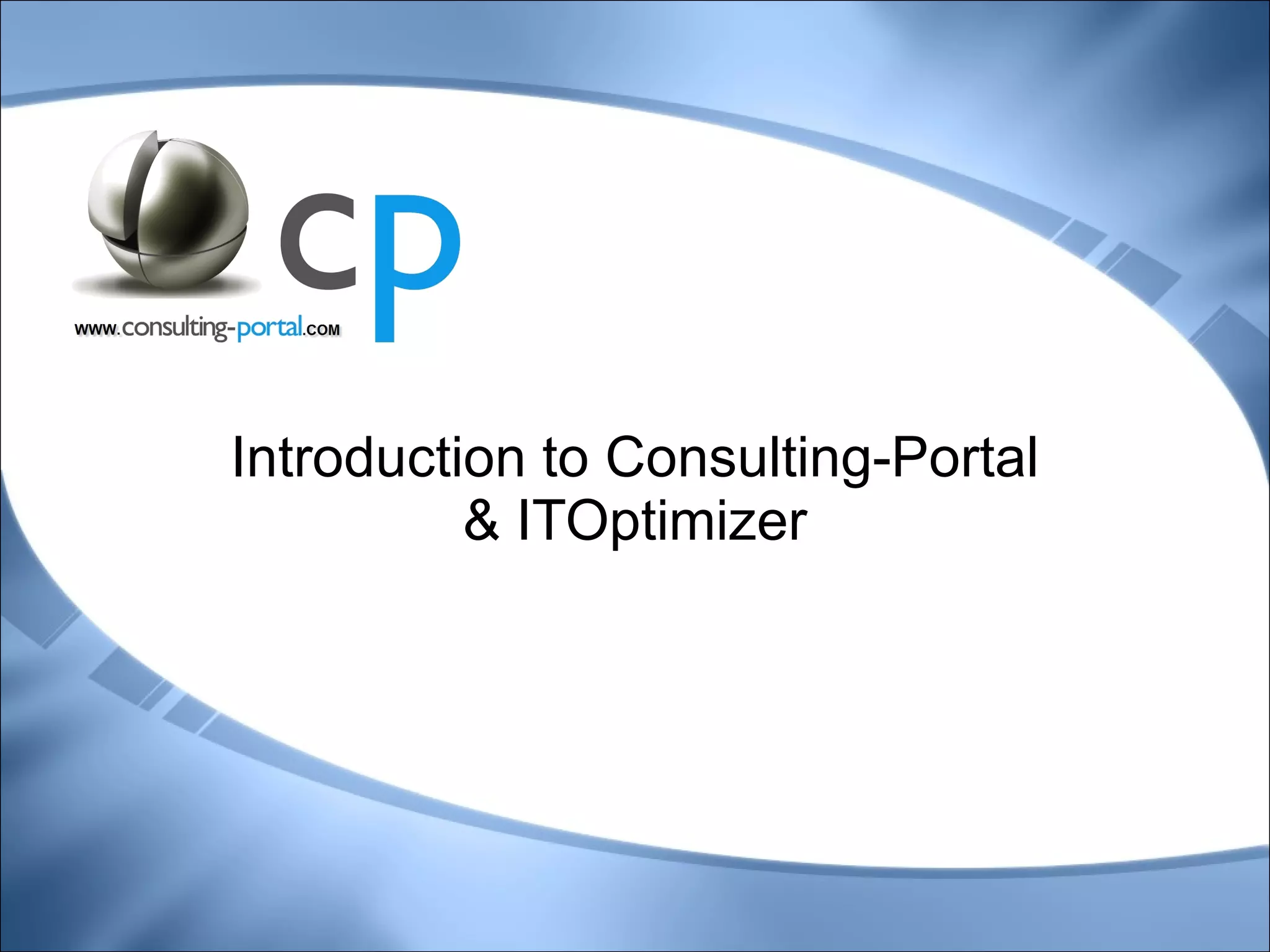 cp

www.consulting-portal.com

Introduction to Consulting-Portal & ITOptimizer